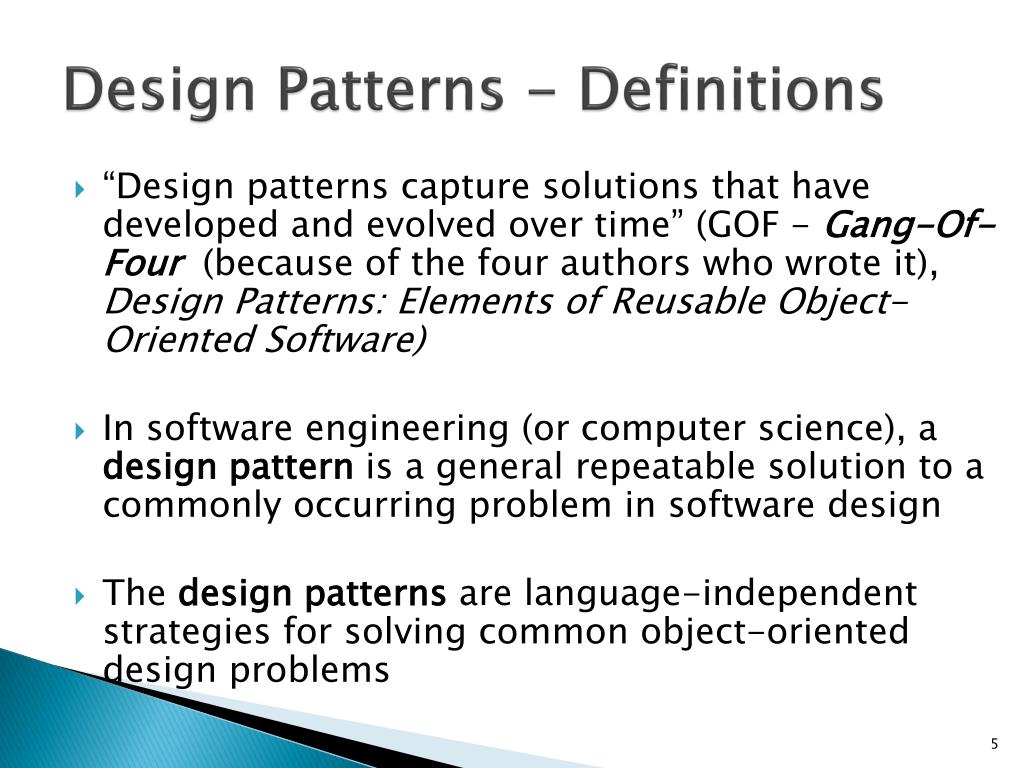 Design Patterns - Definitions

“Design patterns capture solutions that have developed and evolved over time” (GOF - Gang-Of-Four (because of the four authors who wrote it), Design Patterns: Elements of Reusable Object-Oriented Software)

In software engineering (or computer science), a design pattern is a general repeatable solution to a commonly occurring problem in software design

The design patterns are language-independent strategies for solving common object-oriented design problems

5